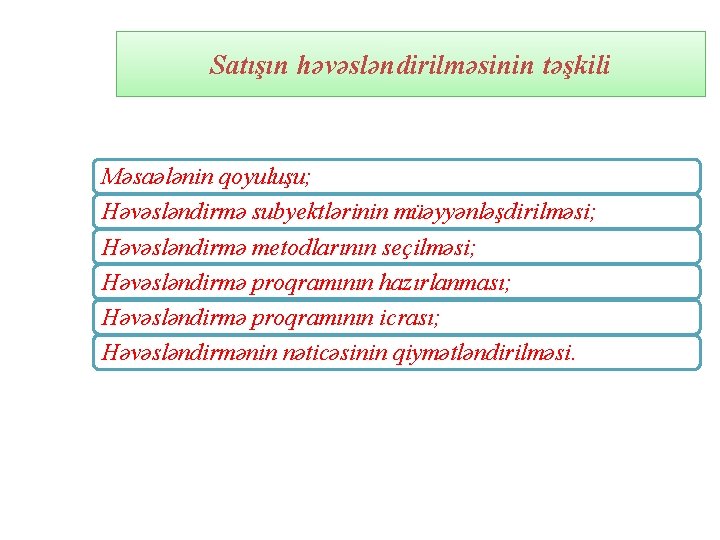 Satışın həvəsləndirilməsinin təşkili

Məsaələnin qoyuluşu;

Həvəsləndirmə subyektlərinin müəyyənləşdirilməsi;

Həvəsləndirmə metodlarının seçilməsi;

Həvəsləndirmə proqramının hazırlanması;

Həvəsləndirmə proqramının icrası;

Həvəsləndirmənin nəticəsinin qiymətləndirilməsi.